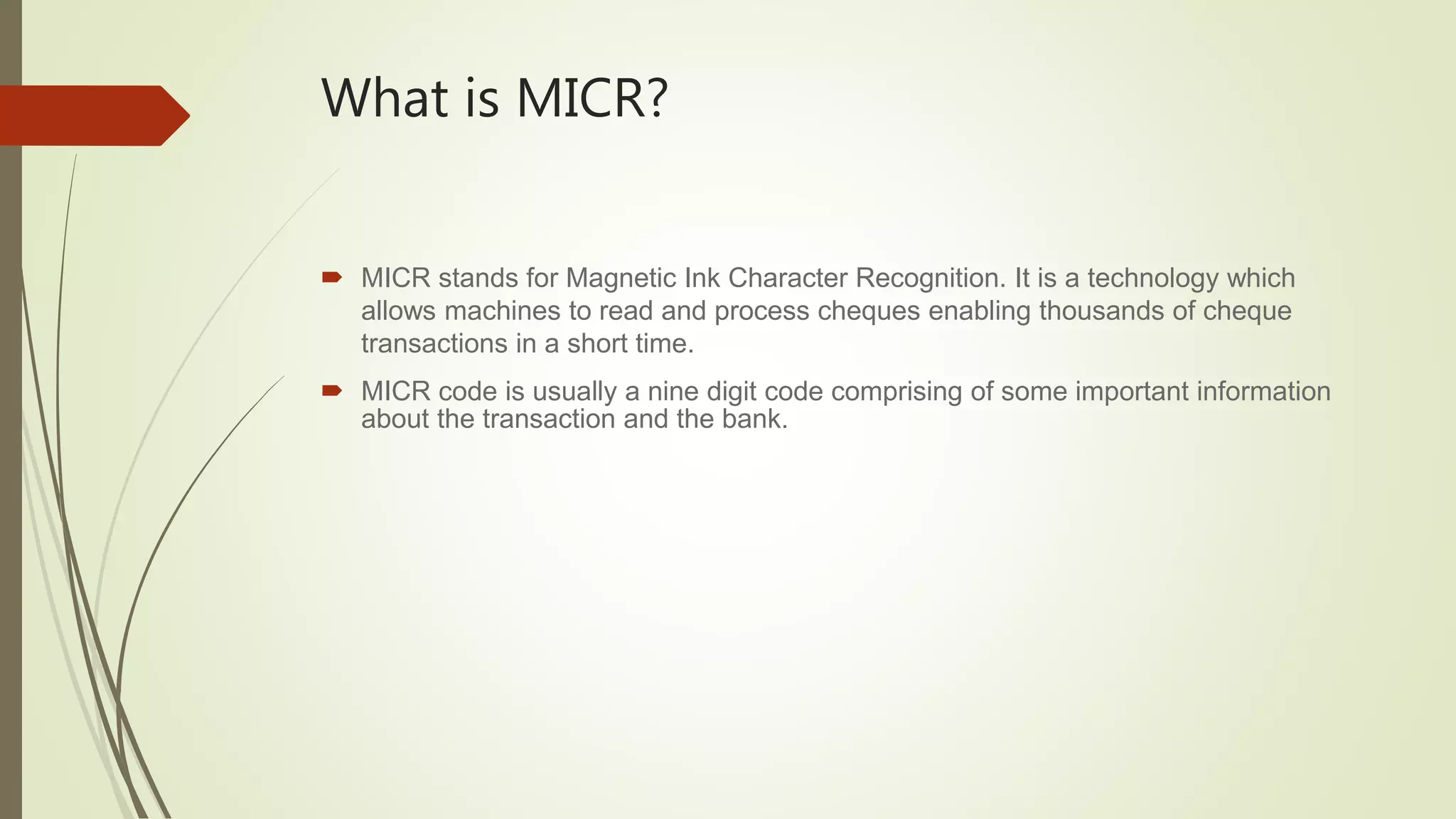 What is MICR?

MICR stands for Magnetic Ink Character Recognition. It is a technology which allows machines to read and process cheques enabling thousands of cheque transactions in a short time.

MICR code is usually a nine digit code comprising of some important information about the transaction and the bank.